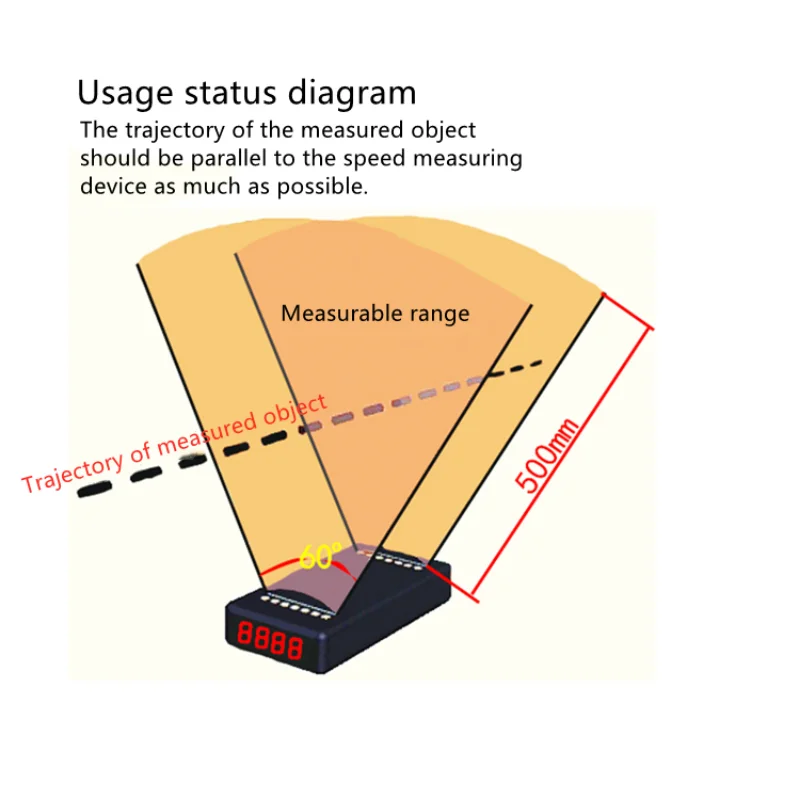 Usage status diagram

The trajectory of the measured object should be parallel to the speed measuring device as much as possible.

Measurable range

Trajectory of measured object

500mm

60°

8888